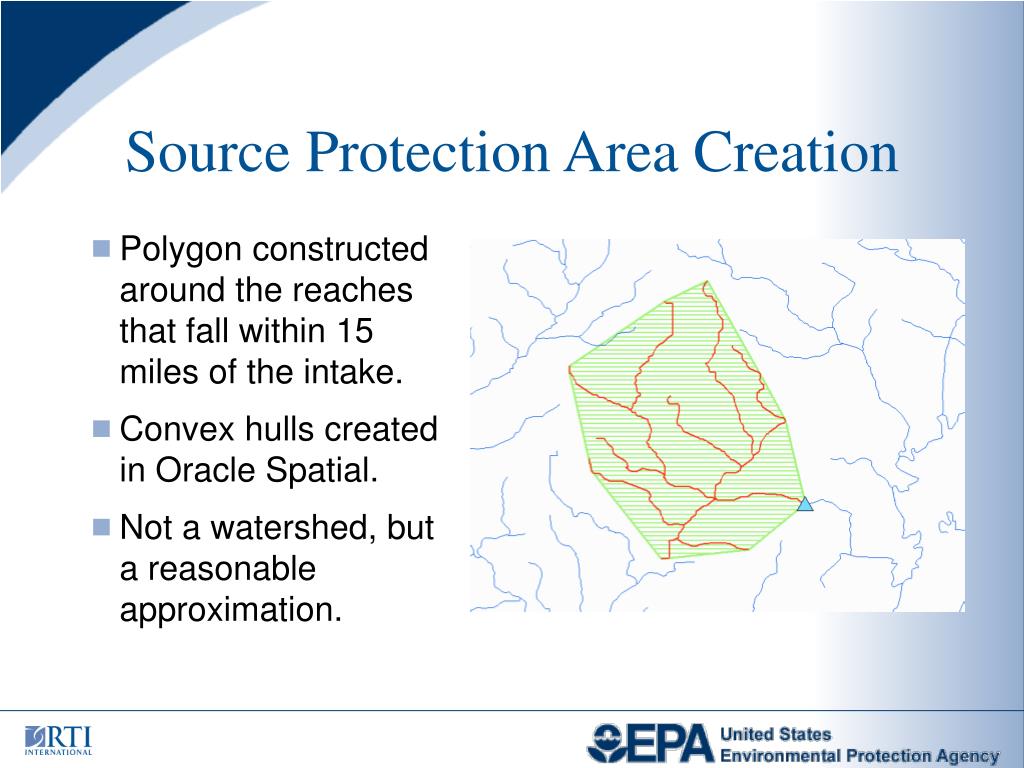 Source Protection Area Creation

Polygon constructed around the reaches that fall within 15 miles of the intake.

Convex hulls created in Oracle Spatial.

Not a watershed, but a reasonable approximation.

RTI INTERNATIONAL

EPA United States Environmental Protection Agency